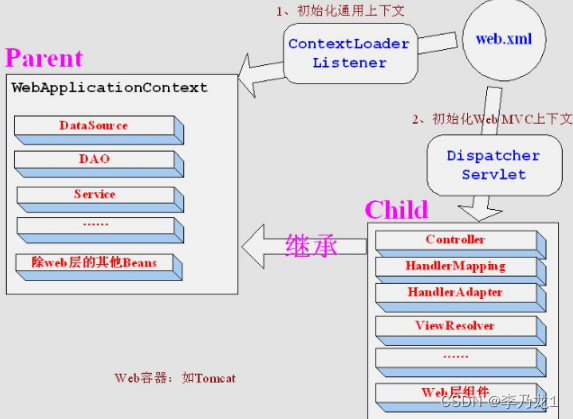 1、初始化通用上下文

ContextLoader Listener

web.xml

Parent

WebApplicationContext

DataSource

DAO

Service

......

除web层的其他Beans

2、初始化Web MVC上下文

Dispatcher Servlet

Child

继承

Controller

HandlerMapping

HandlerAdapter

ViewResolver

......

Web层组件

Web容器：如Tomcat

CSDN @李乃龙1